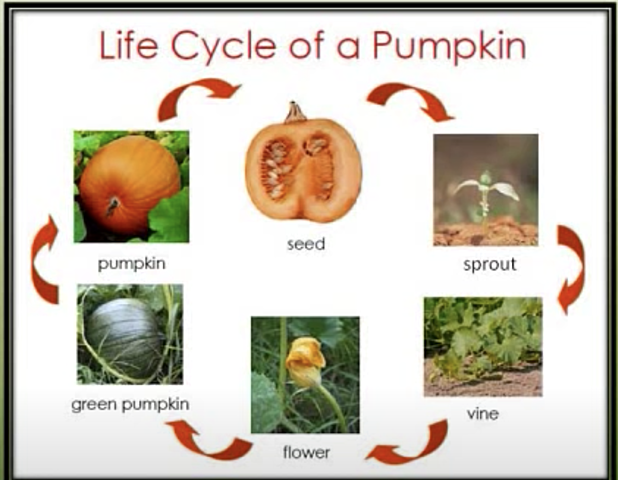 Life Cycle of a Pumpkin

seed

sprout

vine

flower

green pumpkin

pumpkin